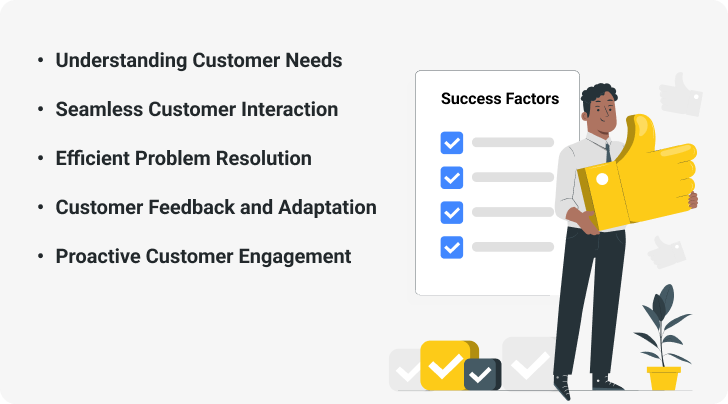 • Understanding Customer Needs

• Seamless Customer Interaction

• Efficient Problem Resolution

• Customer Feedback and Adaptation

• Proactive Customer Engagement

Success Factors